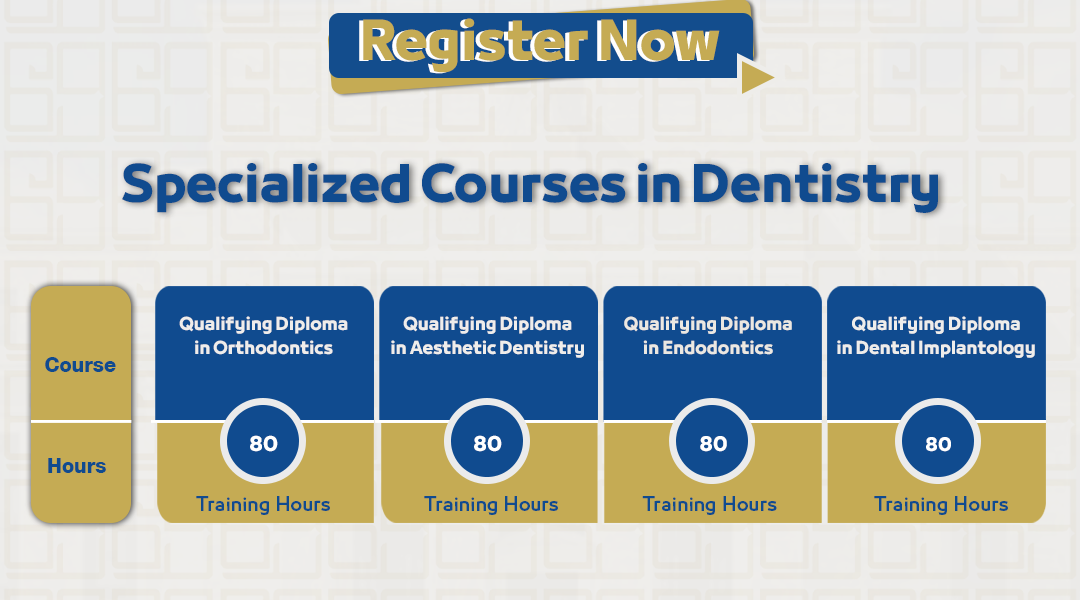 Register Now

Specialized Courses in Dentistry

| Course | Qualifying Diploma in Orthodontics | Qualifying Diploma in Aesthetic Dentistry | Qualifying Diploma in Endodontics | Qualifying Diploma in Dental Implantology |
|---|---|---|---|---|
| Hours | 80 Training Hours | 80 Training Hours | 80 Training Hours | 80 Training Hours |